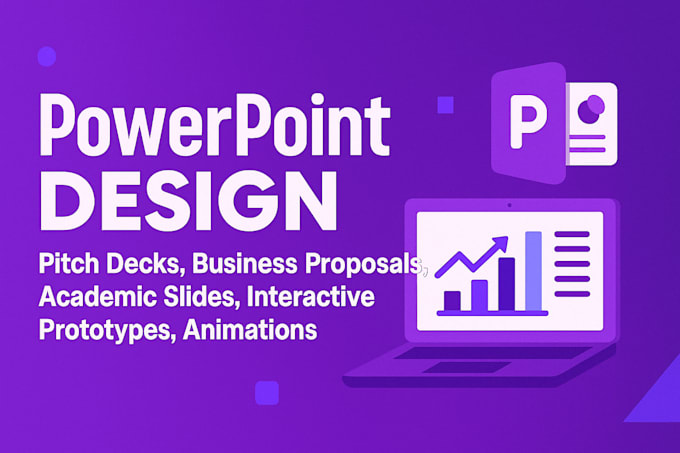 PowerPoint DESIGN

Pitch Decks, Business Proposals, Academic Slides, Interactive Prototypes, Animations

P